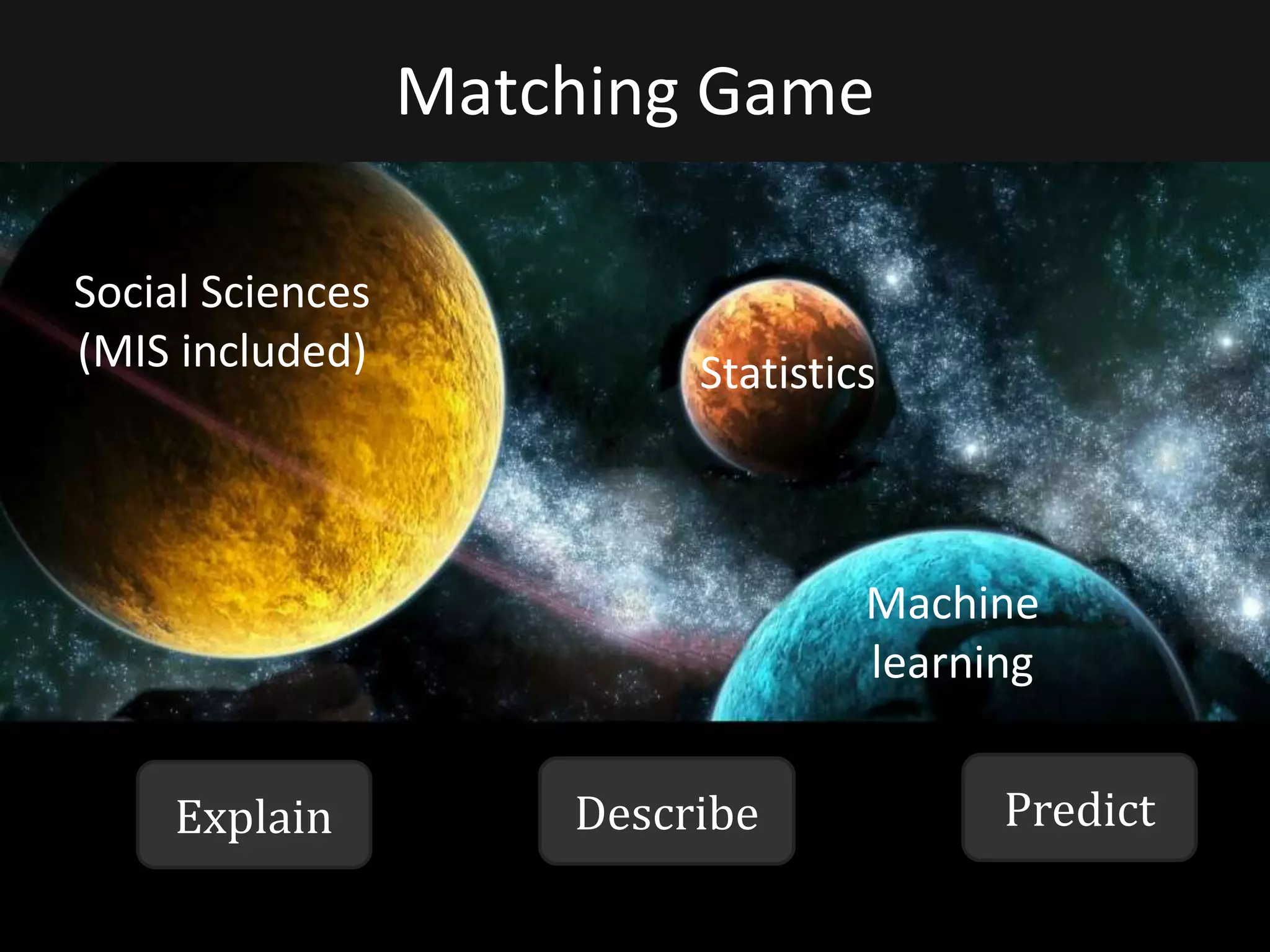 Matching Game

Social Sciences (MIS included)

Statistics

Machine learning

Explain

Describe

Predict